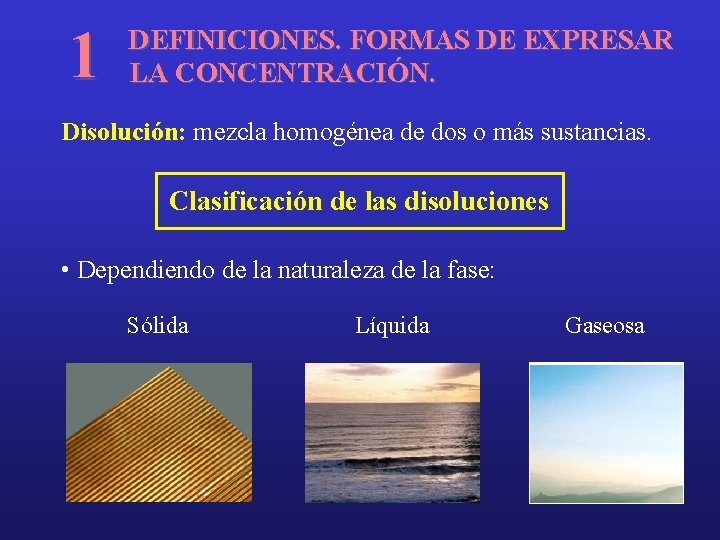 1 DEFINICIONES. FORMAS DE EXPRESAR LA CONCENTRACIÓN.

Disolución: mezcla homogénea de dos o más sustancias.

Clasificación de las disoluciones

• Dependiendo de la naturaleza de la fase:

Sólida

Líquida

Gaseosa